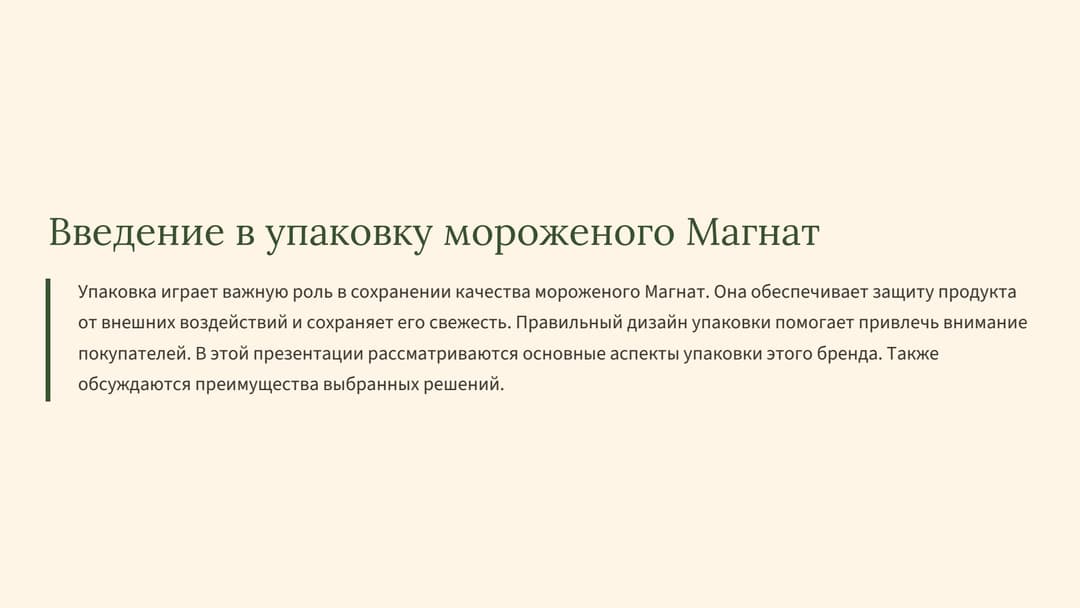 Введение в упаковку мороженого Магнат

Упаковка играет важную роль в сохранении качества мороженого Магнат. Она обеспечивает защиту продукта от внешних воздействий и сохраняет его свежесть. Правильный дизайн упаковки помогает привлечь внимание покупателей. В этой презентации рассматриваются основные аспекты упаковки этого бренда. Также обсуждаются преимущества выбранных решений.